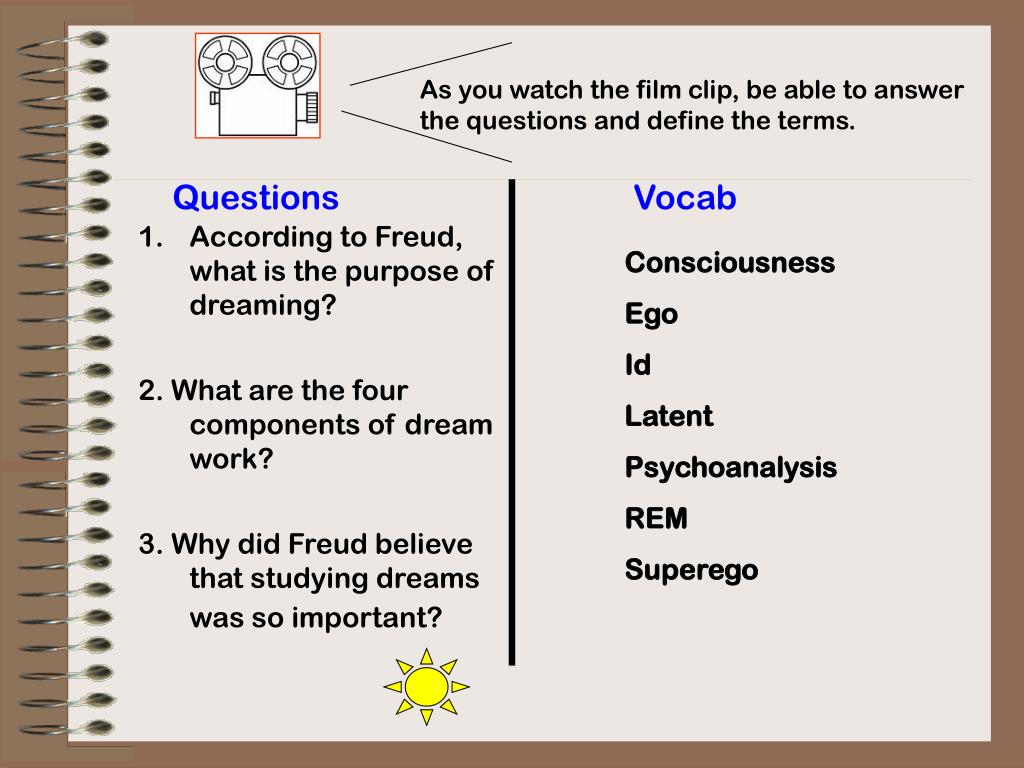 As you watch the film clip, be able to answer the questions and define the terms.

Questions

1. According to Freud, what is the purpose of dreaming?

2. What are the four components of dream work?

3. Why did Freud believe that studying dreams was so important?

Vocab

Consciousness

Ego

Id

Latent

Psychoanalysis

REM

Superego